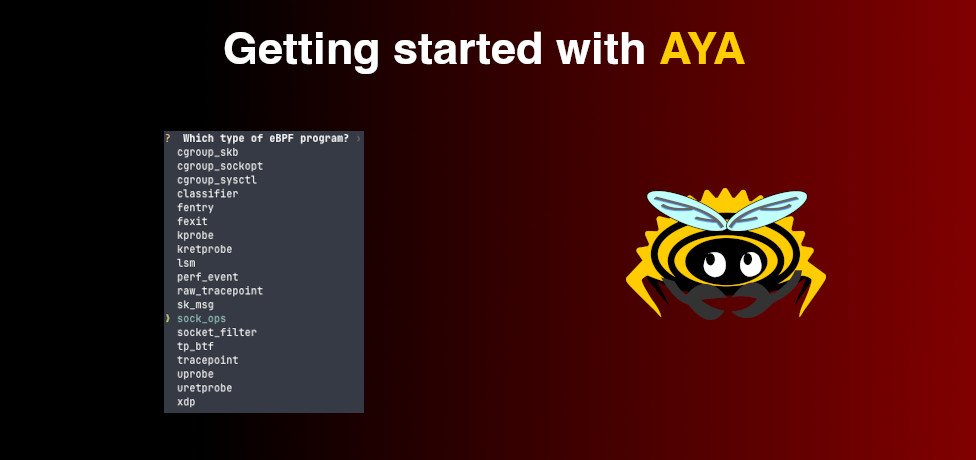 Getting started with AYA

? Which type of eBPF program? ›
cgroup_skb
cgroup_sockopt
cgroup_sysctl
classifier
fentry
fexit
kprobe
kretprobe
lsm
perf_event
raw_tracepoint
sk_msg
❯ sock_ops
socket_filter
tp_btf
tracepoint
uprobe
uretprobe
xdp